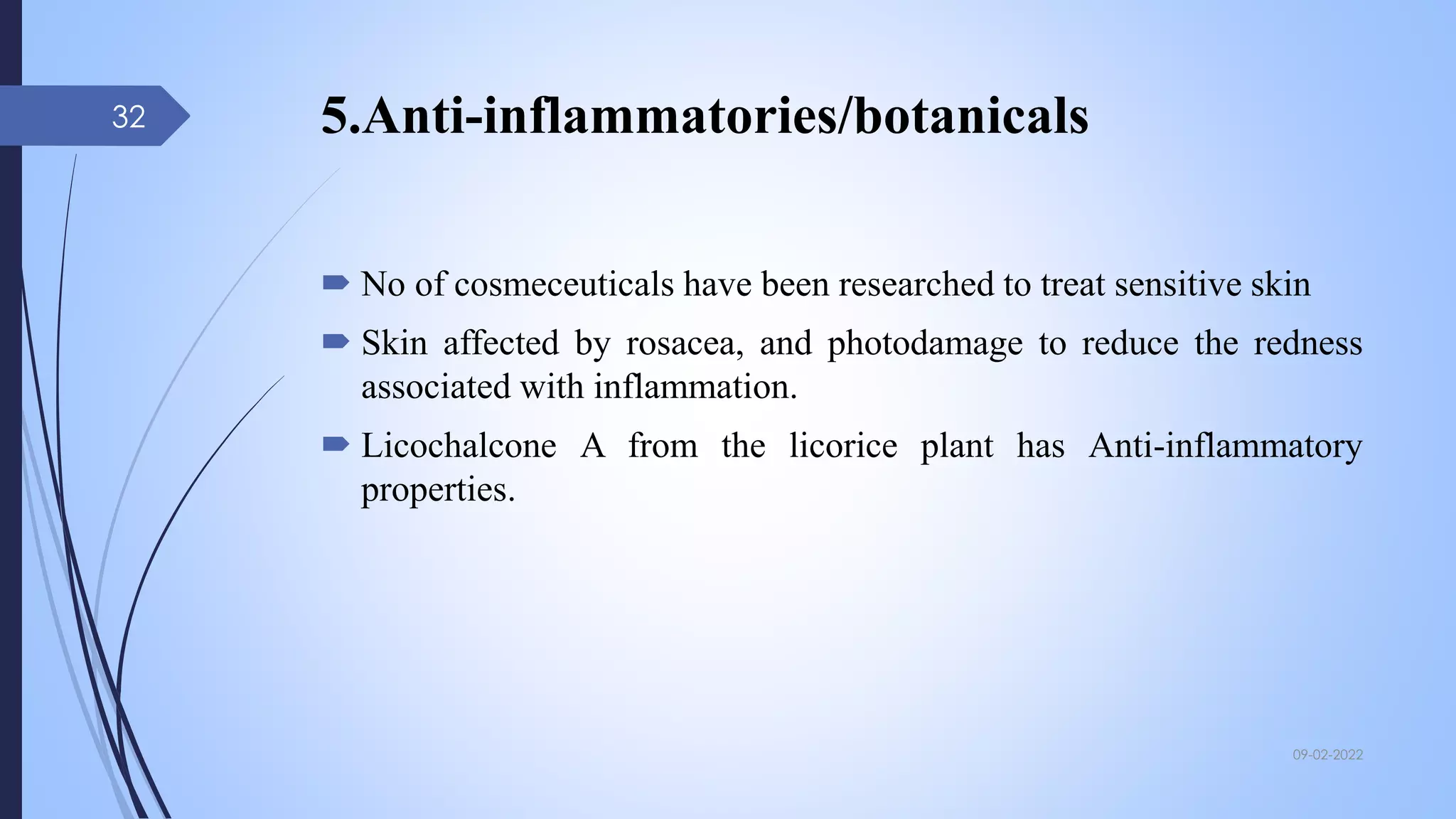 32

5.Anti-inflammatories/botanicals

No of cosmeceuticals have been researched to treat sensitive skin

Skin affected by rosacea, and photodamage to reduce the redness associated with inflammation.

Licochalcone A from the licorice plant has Anti-inflammatory properties.

09-02-2022